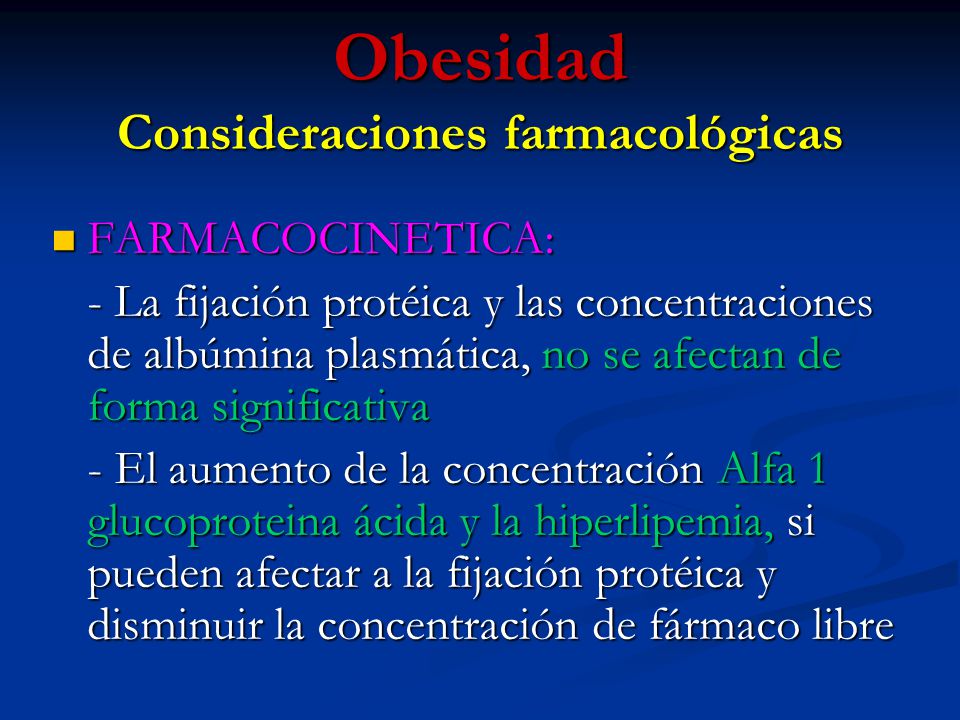 Obesidad
Consideraciones farmacológicas

FARMACOCINETICA:

- La fijación protéica y las concentraciones de albúmina plasmática, no se afectan de forma significativa

- El aumento de la concentración Alfa 1 glucoproteina ácida y la hiperlipemia, si pueden afectar a la fijación protéica y disminuir la concentración de fármaco libre